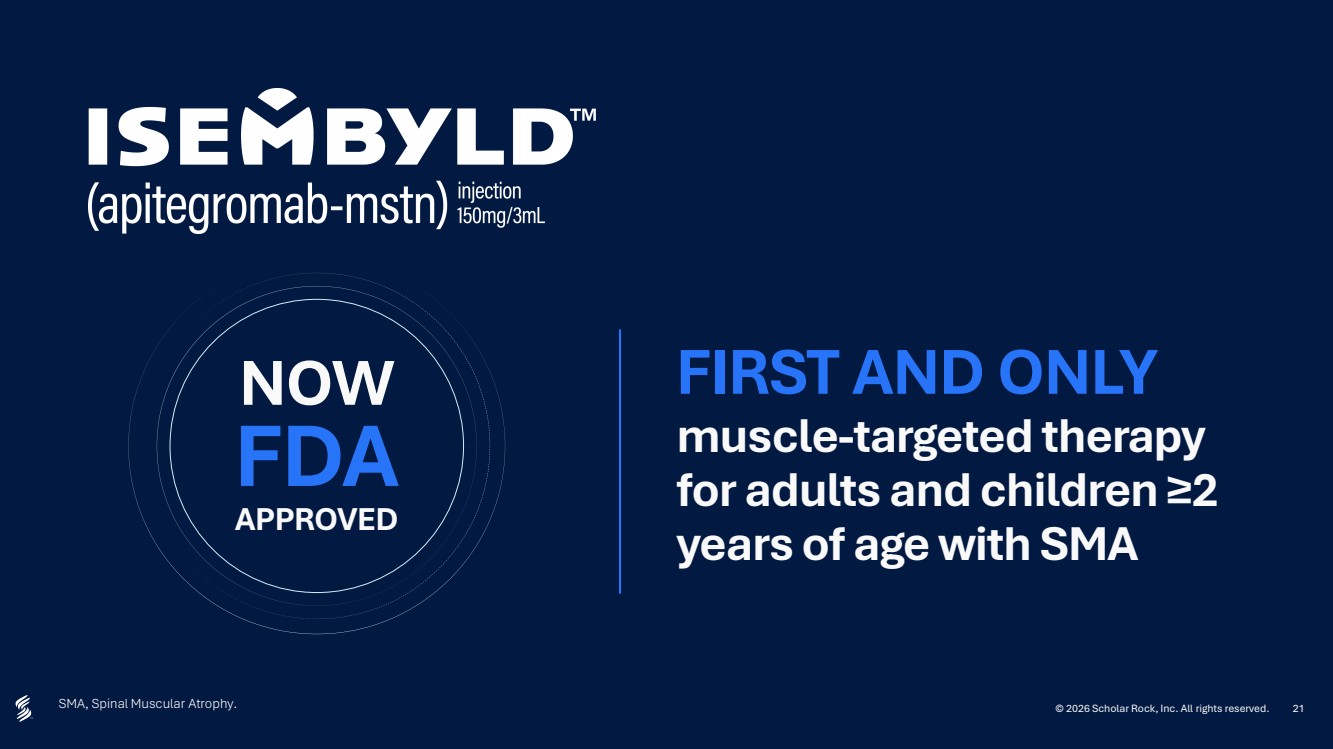 ISEMBYLD™
(apitegromab-mstn) injection 150mg/3mL

NOW
FDA
APPROVED

FIRST AND ONLY
muscle-targeted therapy for adults and children ≥2 years of age with SMA

SMA, Spinal Muscular Atrophy.

© 2026 Scholar Rock, Inc. All rights reserved. 21